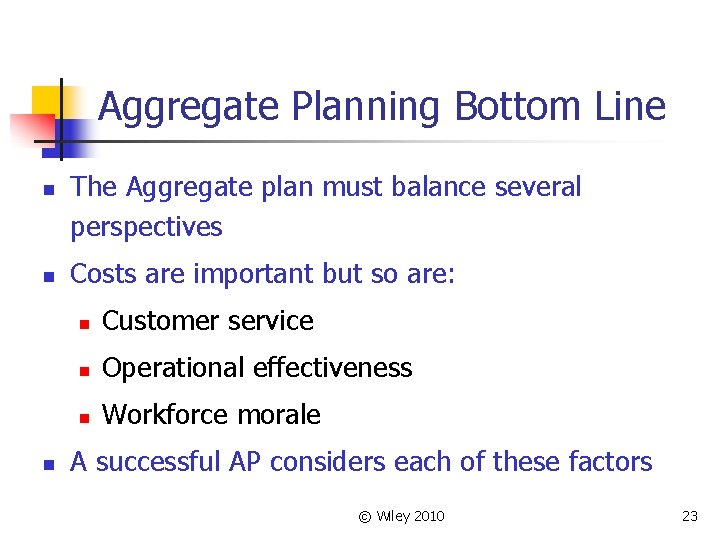 Aggregate Planning Bottom Line

- The Aggregate plan must balance several perspectives
- Costs are important but so are:
  - Customer service
  - Operational effectiveness
  - Workforce morale
- A successful AP considers each of these factors

© Wiley 2010

23